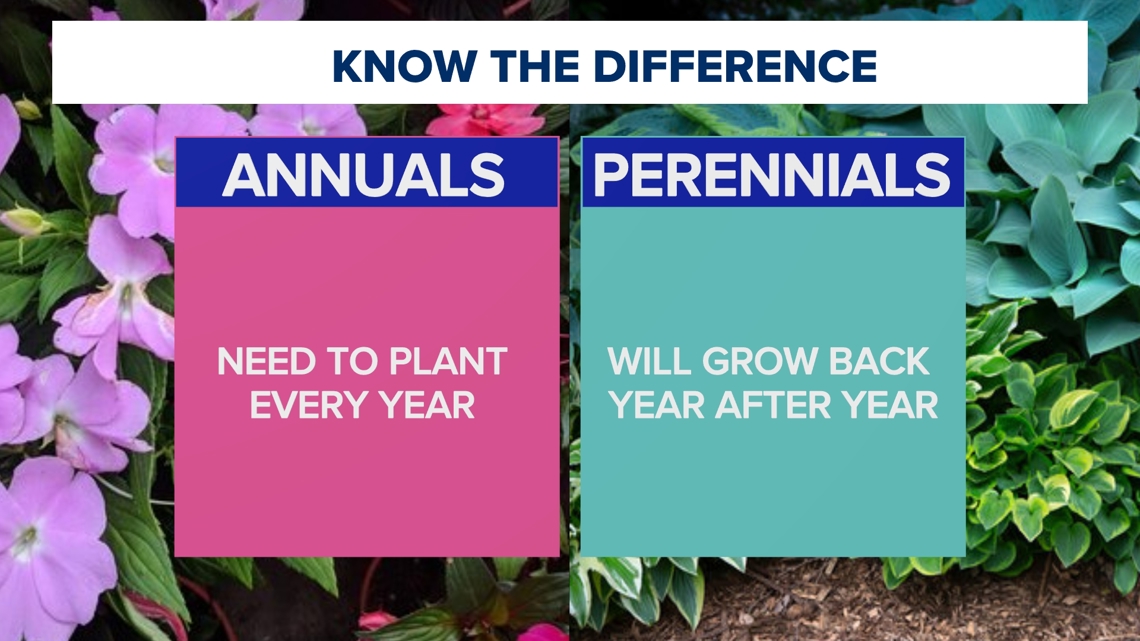 KNOW THE DIFFERENCE

ANNUALS

NEED TO PLANT EVERY YEAR

PERENNIALS

WILL GROW BACK YEAR AFTER YEAR